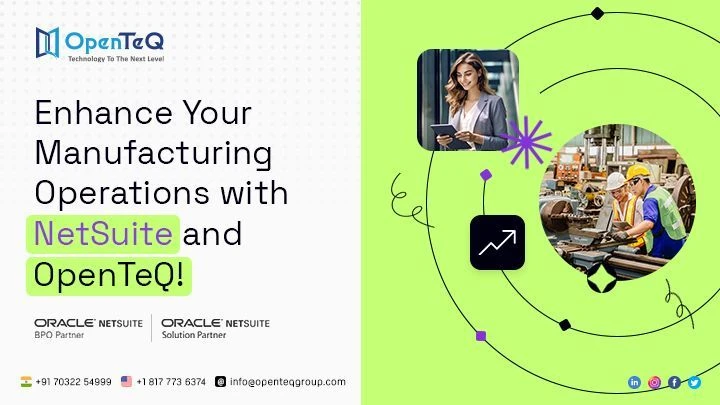 OpenTeQ
Technology To The Next Level

Enhance Your Manufacturing Operations with NetSuite and OpenTeQ!

ORACLE NETSUITE
BPO Partner

ORACLE NETSUITE
Solution Partner

+91 70322 54999 +1 817 773 6374 info@openteqgroup.com